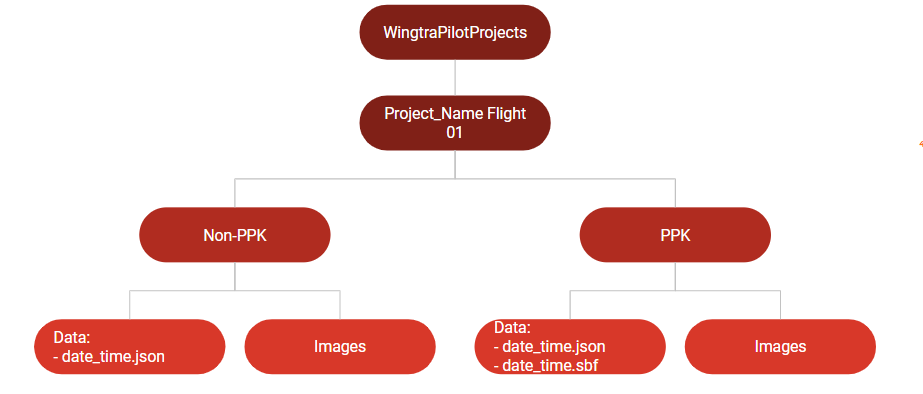 WingtraPilotProjects

Project_Name Flight 01

Non-PPK

PPK

Data:
- date_time.json

Images

Data:
- date_time.json
- date_time.sbf

Images